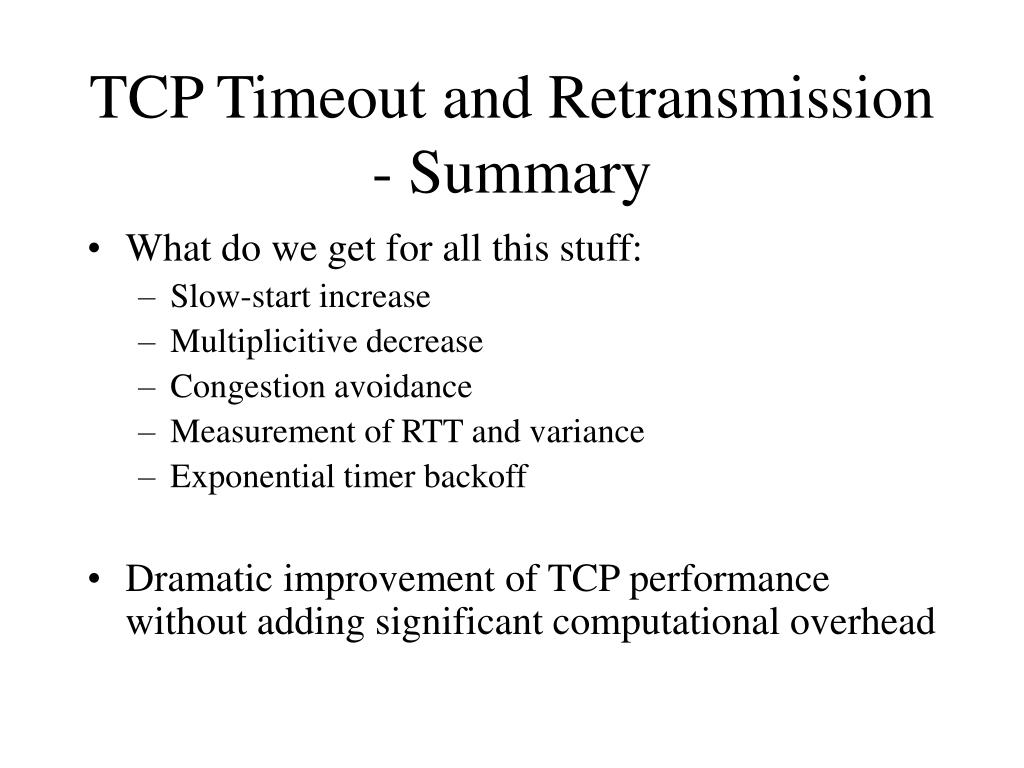 TCP Timeout and Retransmission - Summary

• What do we get for all this stuff:
– Slow-start increase
– Multiplicitive decrease
– Congestion avoidance
– Measurement of RTT and variance
– Exponential timer backoff

• Dramatic improvement of TCP performance without adding significant computational overhead